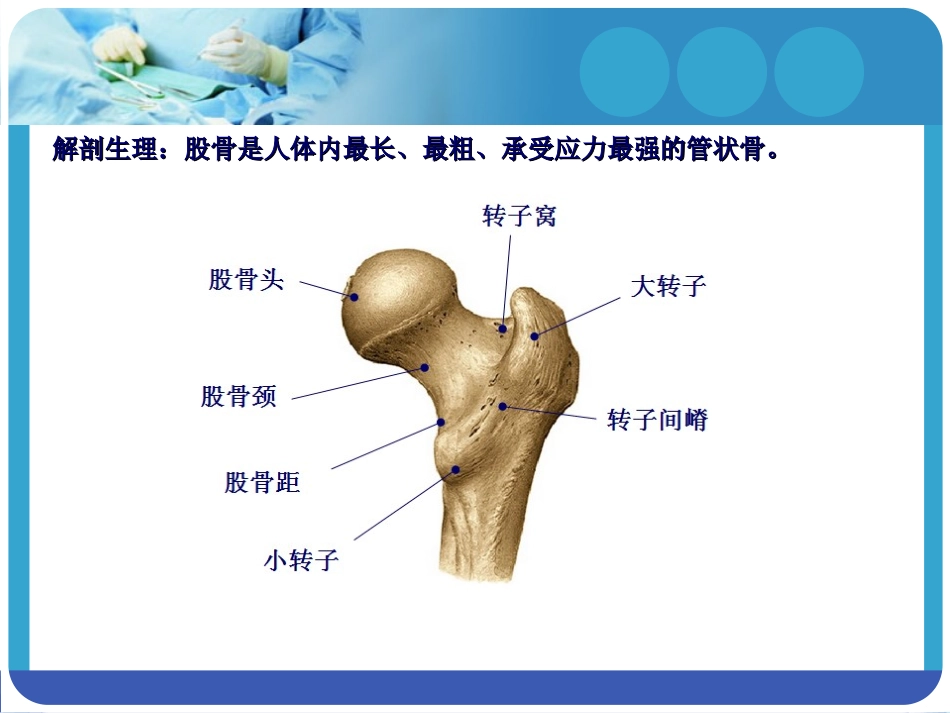 解剖生理：股骨是人体内最长、最粗、承受应力最强的管状骨。

转子窝

股骨头

大转子

股骨颈

转子间嵴

股骨距

小转子